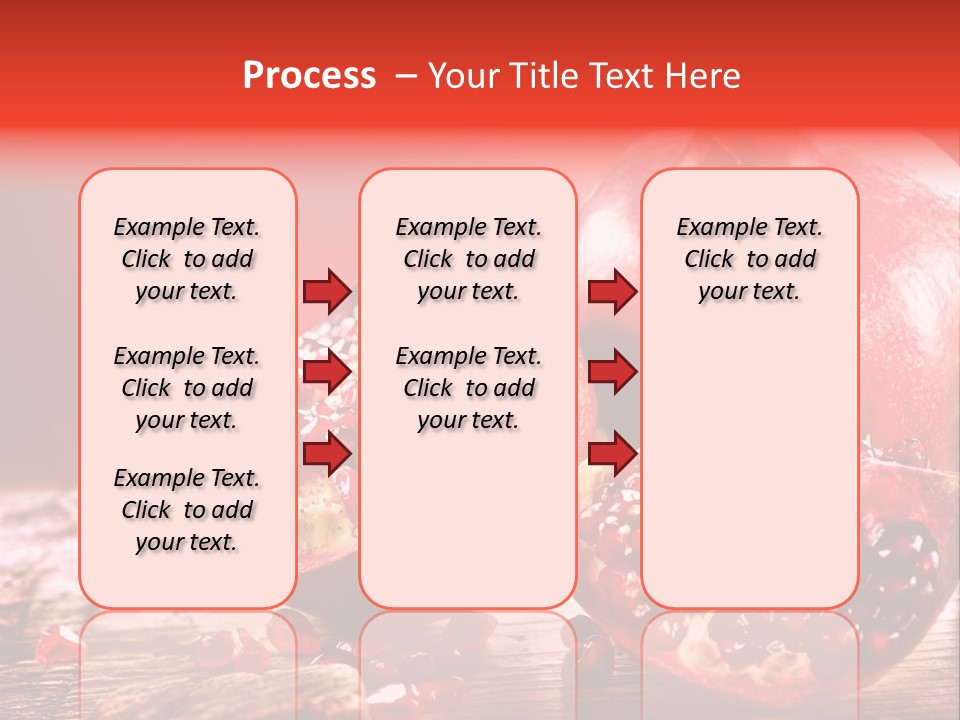 Process – Your Title Text Here

Example Text. Click to add your text.

Example Text. Click to add your text.

Example Text. Click to add your text.

Example Text. Click to add your text.

Example Text. Click to add your text.

Example Text. Click to add your text.